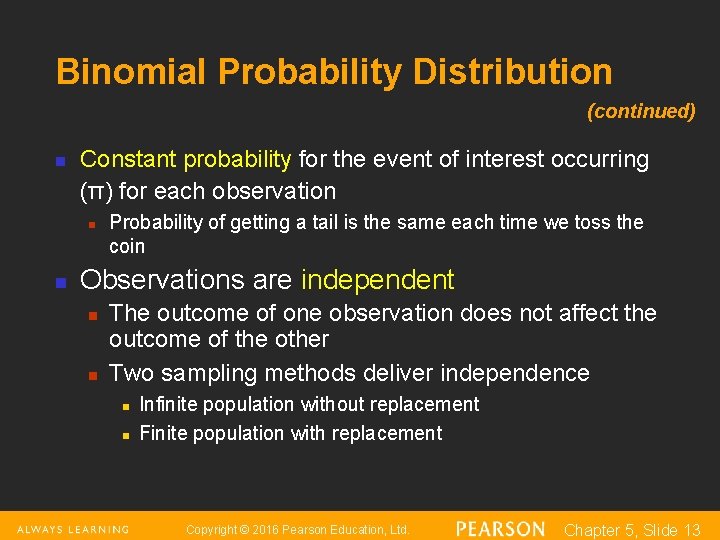 Binomial Probability Distribution

(continued)

Constant probability for the event of interest occurring (π) for each observation

Probability of getting a tail is the same each time we toss the coin

Observations are independent

The outcome of one observation does not affect the outcome of the other

Two sampling methods deliver independence

Infinite population without replacement

Finite population with replacement

ALWAYS LEARNING Copyright © 2016 Pearson Education, Ltd. PEARSON Chapter 5, Slide 13